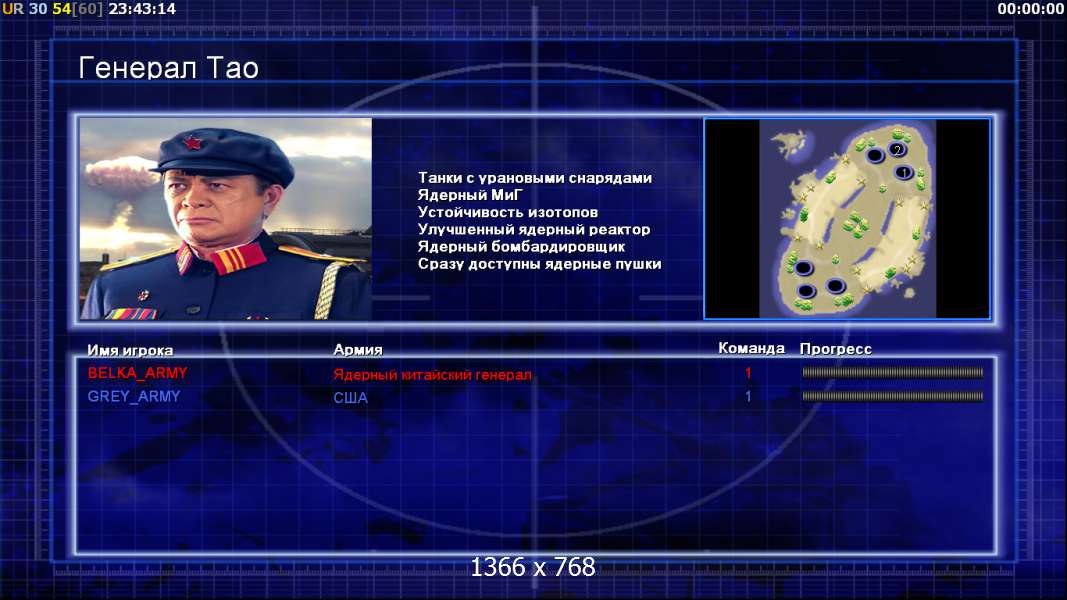 UR 30 54[60] 23:43:14

00:00:00

Генерал Тао

Танки с урановыми снарядами
Ядерный МиГ
Устойчивость изотопов
Улучшенный ядерный реактор
Ядерный бомбардировщик
Сразу доступны ядерные пушки

2
1

| Имя игрока | Армия | Команда | Прогресс |
|---|---|---|---|
| BELKA_ARMY | Ядерный китайский генерал | 1 | |
| GREY_ARMY | США | 1 | |

1366 x 768